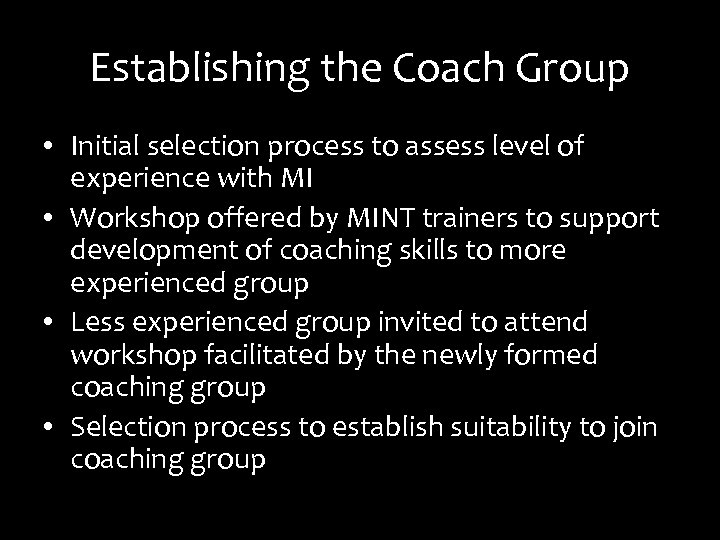 Establishing the Coach Group

• Initial selection process to assess level of experience with MI
• Workshop offered by MINT trainers to support development of coaching skills to more experienced group
• Less experienced group invited to attend workshop facilitated by the newly formed coaching group
• Selection process to establish suitability to join coaching group